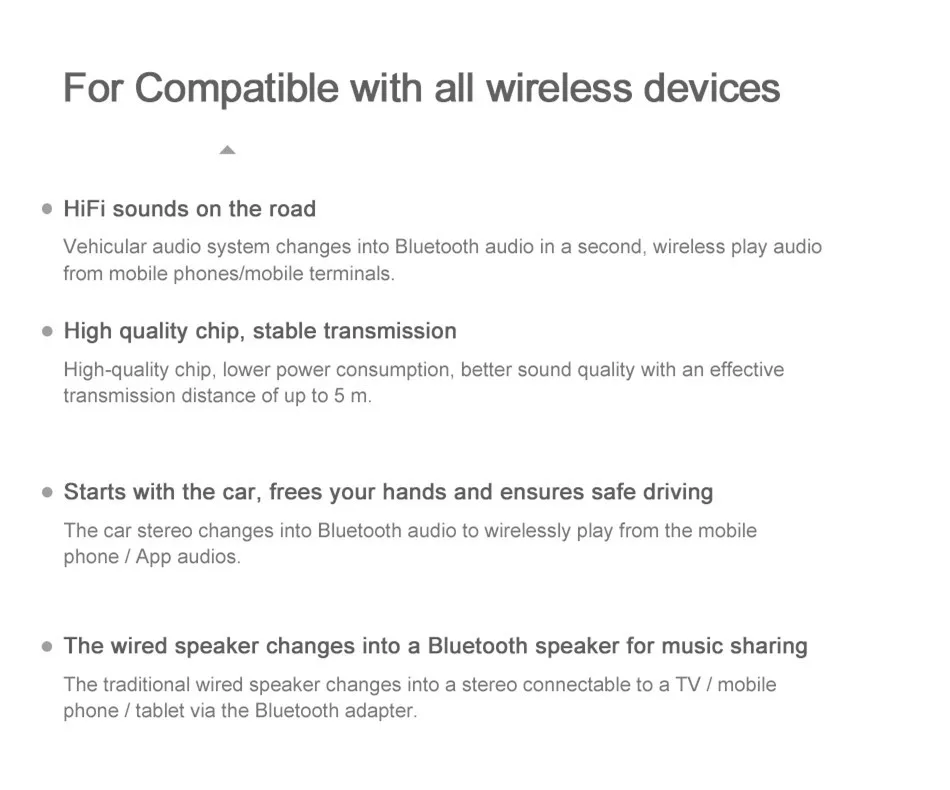 For Compatible with all wireless devices

● HiFi sounds on the road

Vehicular audio system changes into Bluetooth audio in a second, wireless play audio from mobile phones/mobile terminals.

● High quality chip, stable transmission

High-quality chip, lower power consumption, better sound quality with an effective transmission distance of up to 5 m.

● Starts with the car, frees your hands and ensures safe driving

The car stereo changes into Bluetooth audio to wirelessly play from the mobile phone / App audios.

● The wired speaker changes into a Bluetooth speaker for music sharing

The traditional wired speaker changes into a stereo connectable to a TV / mobile phone / tablet via the Bluetooth adapter.